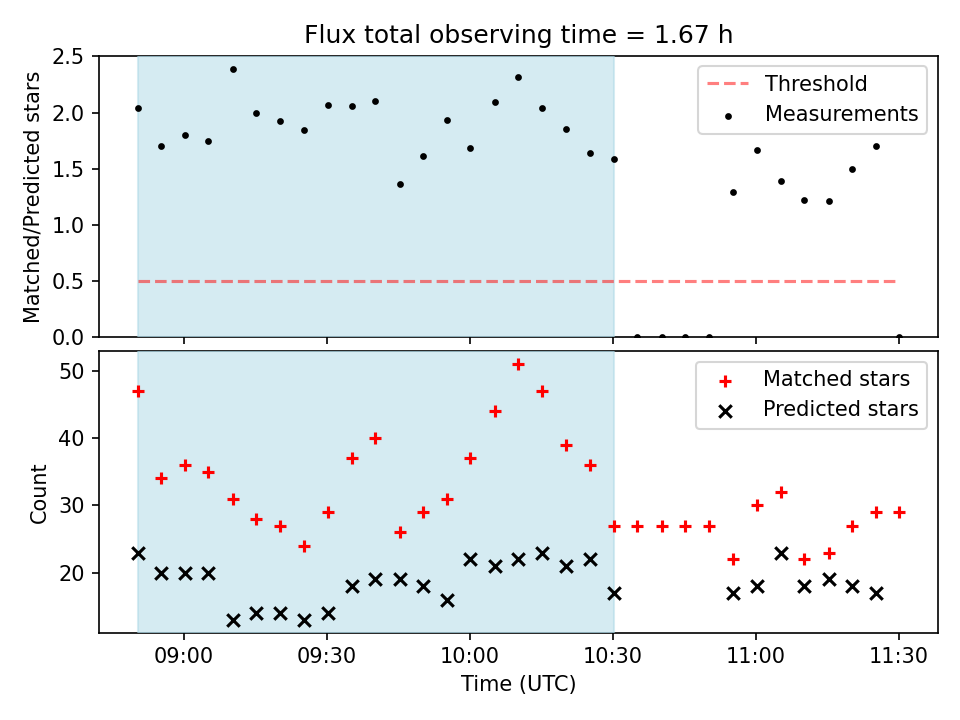 Flux total observing time = 1.67 h

Matched/Predicted stars

2.5
2.0
1.5
1.0
0.5
0.0

Threshold
Measurements

Count

50
40
30
20

Matched stars
Predicted stars

09:00
09:30
10:00
10:30
11:00
11:30

Time (UTC)